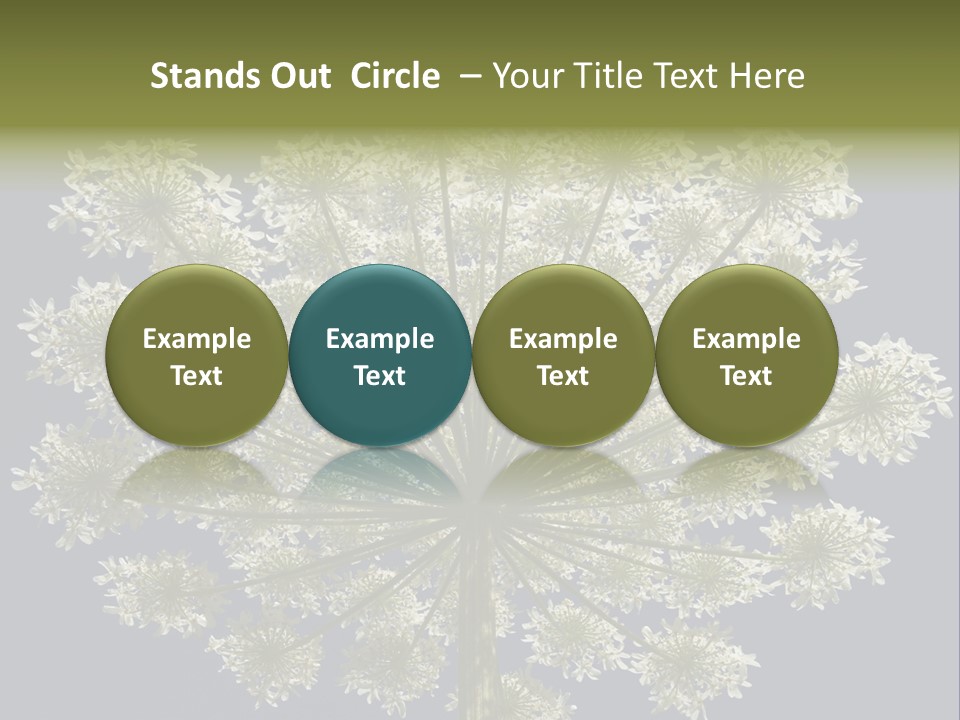 Stands Out Circle – Your Title Text Here

Example Text

Example Text

Example Text

Example Text